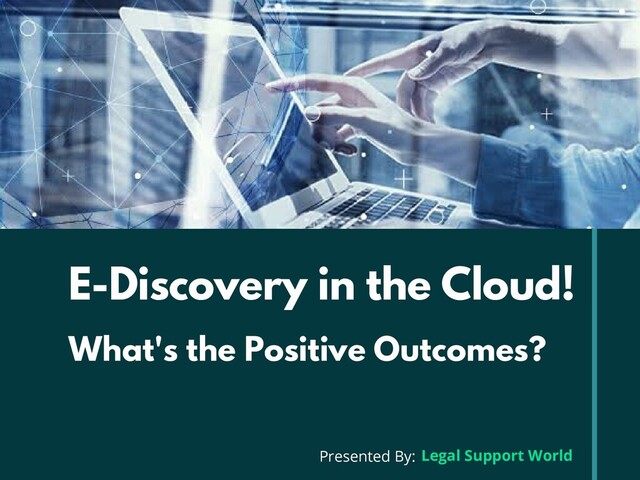 E-Discovery in the Cloud!

What's the Positive Outcomes?

Presented By: Legal Support World